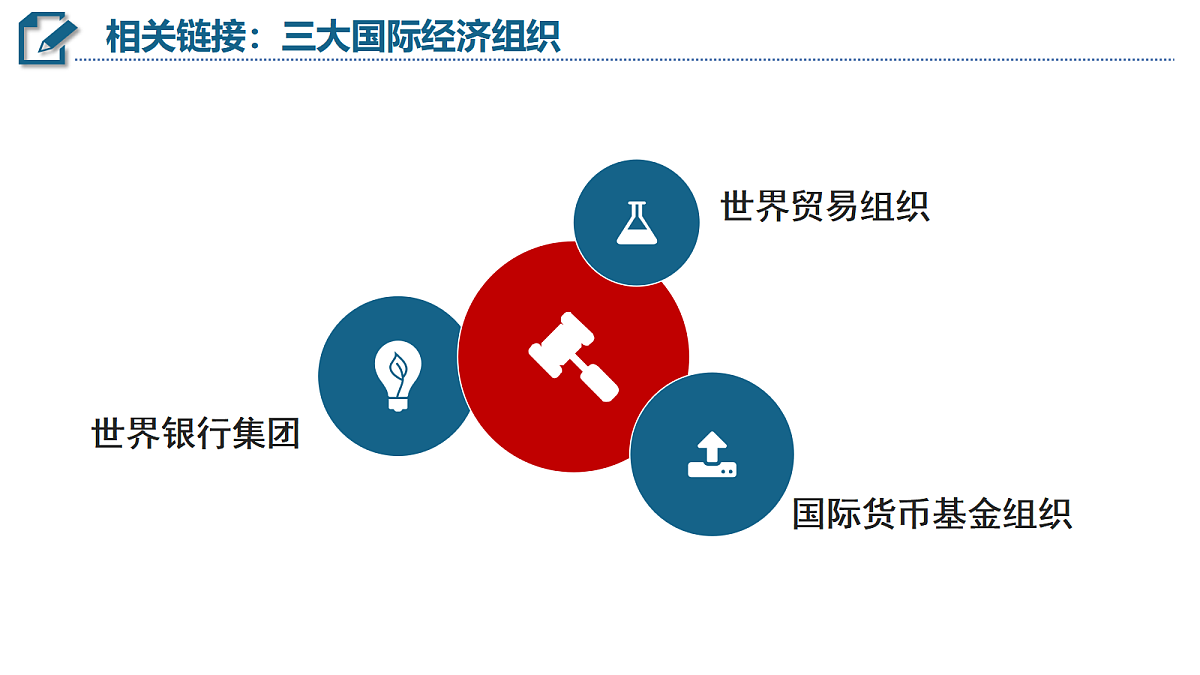 相关链接：三大国际经济组织

世界贸易组织

世界银行集团

国际货币基金组织